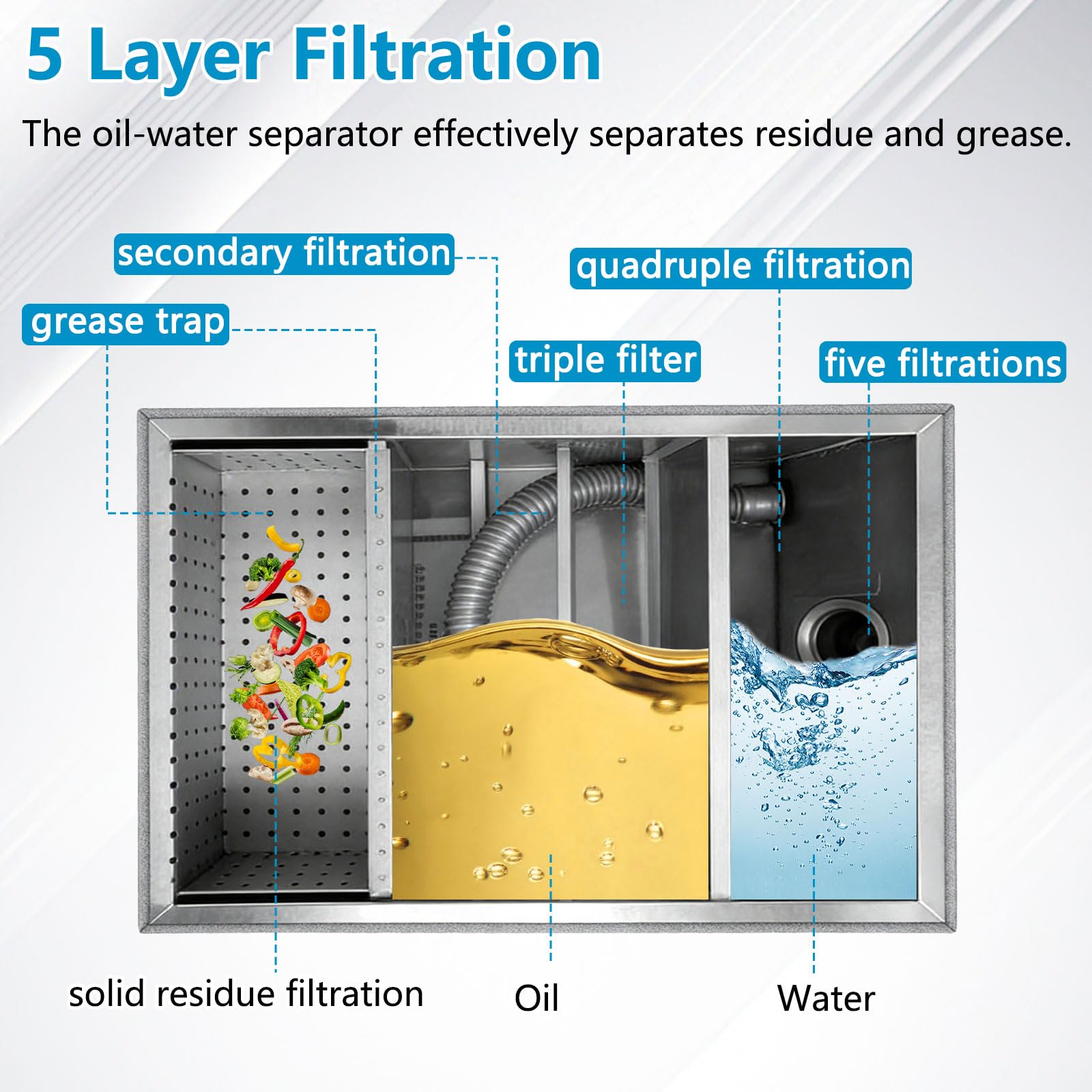 5 Layer Filtration

The oil-water separator effectively separates residue and grease.

secondary filtration

quadruple filtration

grease trap

triple filter

five filtrations

solid residue filtration

Oil

Water